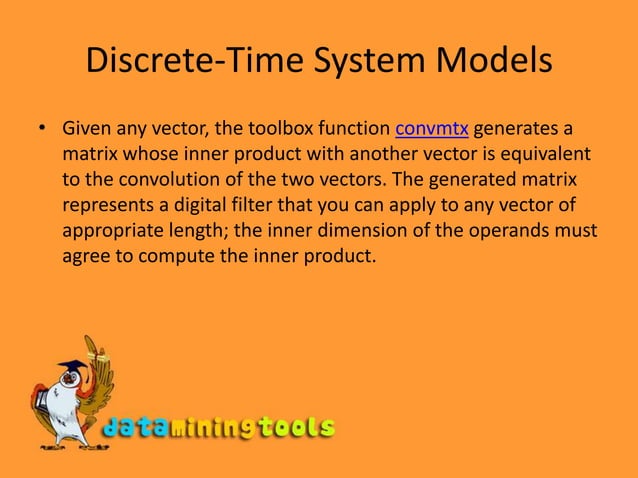 Discrete-Time System Models

• Given any vector, the toolbox function convmtx generates a matrix whose inner product with another vector is equivalent to the convolution of the two vectors. The generated matrix represents a digital filter that you can apply to any vector of appropriate length; the inner dimension of the operands must agree to compute the inner product.

dataminingtools